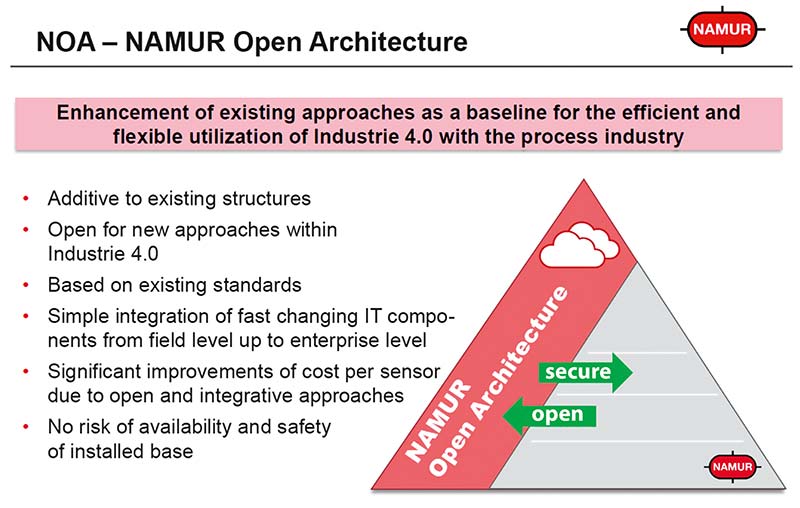 NOA – NAMUR Open Architecture

NAMUR

Enhancement of existing approaches as a baseline for the efficient and flexible utilization of Industrie 4.0 with the process industry

• Additive to existing structures
• Open for new approaches within Industrie 4.0
• Based on existing standards
• Simple integration of fast changing IT components from field level up to enterprise level
• Significant improvements of cost per sensor due to open and integrative approaches
• No risk of availability and safety of installed base

NAMUR Open Architecture

secure

open

NAMUR